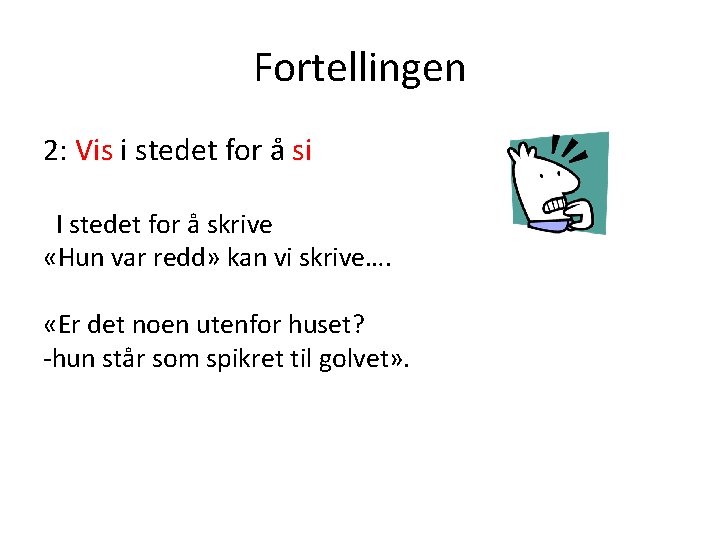 Fortellingen

2: Vis i stedet for å si

I stedet for å skrive «Hun var redd» kan vi skrive….

«Er det noen utenfor huset?
-hun står som spikret til golvet».